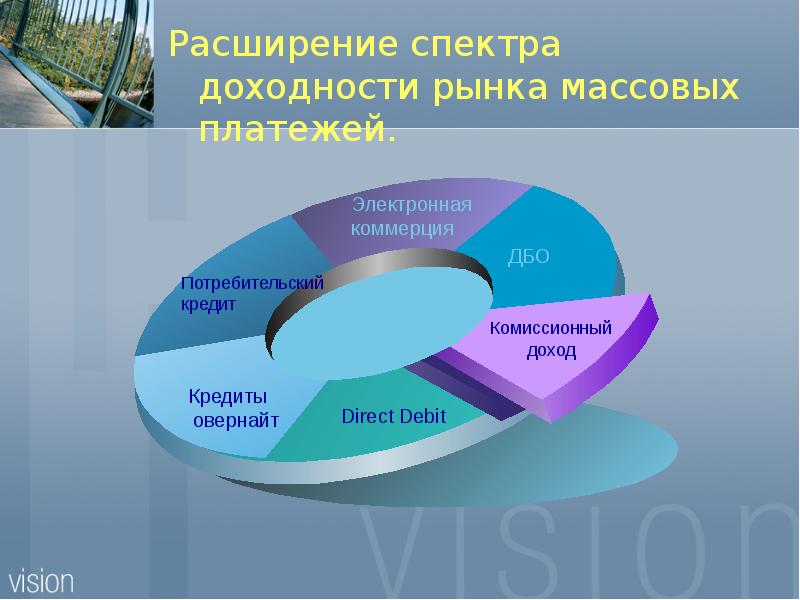 Расширение спектра доходности рынка массовых платежей.

Электронная коммерция

ДБО

Потребительский кредит

Комиссионный доход

Кредиты овернайт

Direct Debit

vision

vision